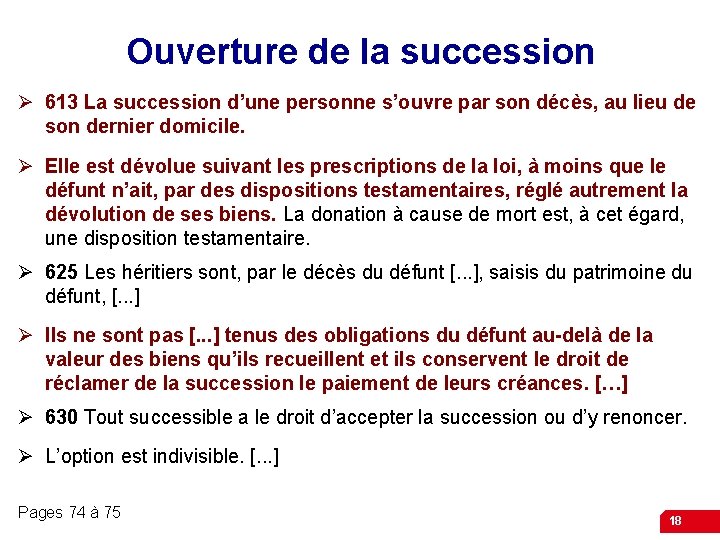 Ouverture de la succession

➢ 613 La succession d'une personne s'ouvre par son décès, au lieu de son dernier domicile.

➢ Elle est dévolue suivant les prescriptions de la loi, à moins que le défunt n'ait, par des dispositions testamentaires, réglé autrement la dévolution de ses biens. La donation à cause de mort est, à cet égard, une disposition testamentaire.

➢ 625 Les héritiers sont, par le décès du défunt [...], saisis du patrimoine du défunt, [...]

➢ Ils ne sont pas [...] tenus des obligations du défunt au-delà de la valeur des biens qu'ils recueillent et ils conservent le droit de réclamer de la succession le paiement de leurs créances. […]

➢ 630 Tout successible a le droit d'accepter la succession ou d'y renoncer.

➢ L'option est indivisible. [...]

Pages 74 à 75

18